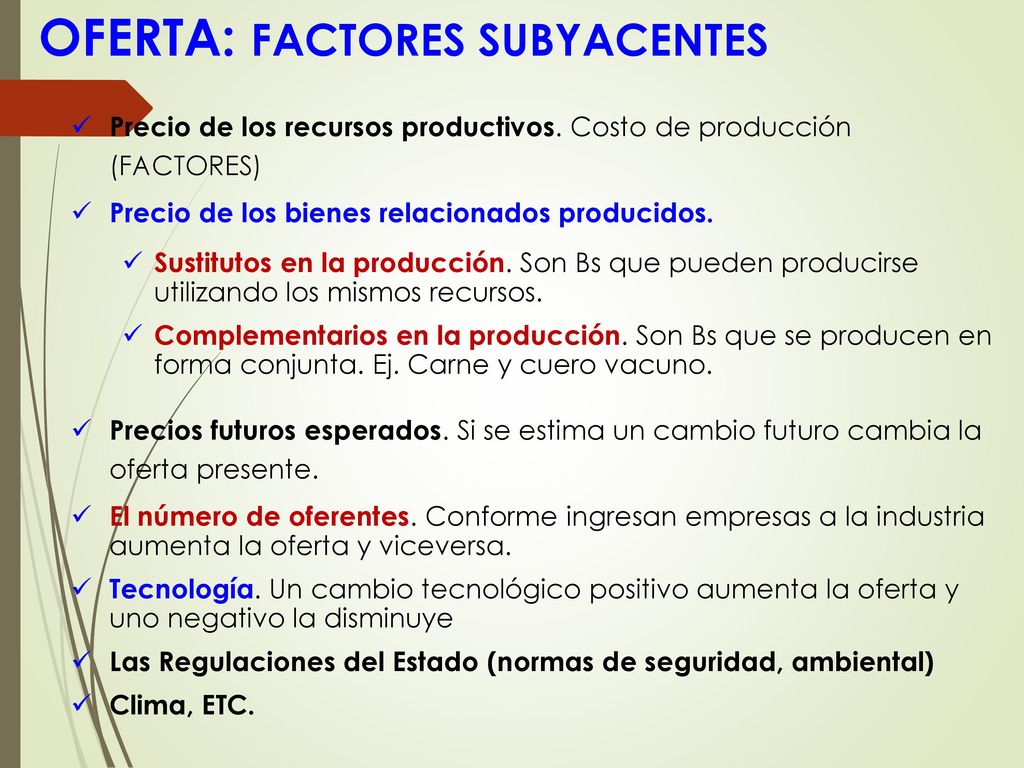 OFERTA: FACTORES SUBYACENTES

✓ Precio de los recursos productivos. Costo de producción (FACTORES)

✓ Precio de los bienes relacionados producidos.

✓ Sustitutos en la producción. Son Bs que pueden producirse utilizando los mismos recursos.

✓ Complementarios en la producción. Son Bs que se producen en forma conjunta. Ej. Carne y cuero vacuno.

✓ Precios futuros esperados. Si se estima un cambio futuro cambia la oferta presente.

✓ El número de oferentes. Conforme ingresan empresas a la industria aumenta la oferta y viceversa.

✓ Tecnología. Un cambio tecnológico positivo aumenta la oferta y uno negativo la disminuye

✓ Las Regulaciones del Estado (normas de seguridad, ambiental)

✓ Clima, ETC.